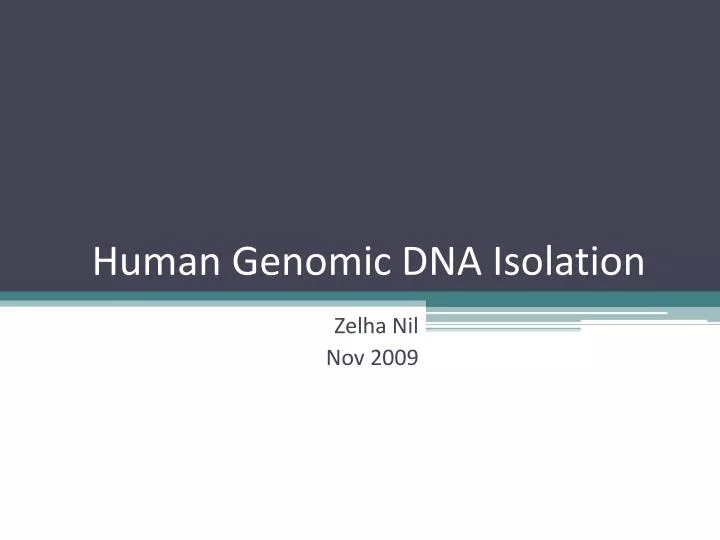 Human Genomic DNA Isolation

Zelha Nil
Nov 2009